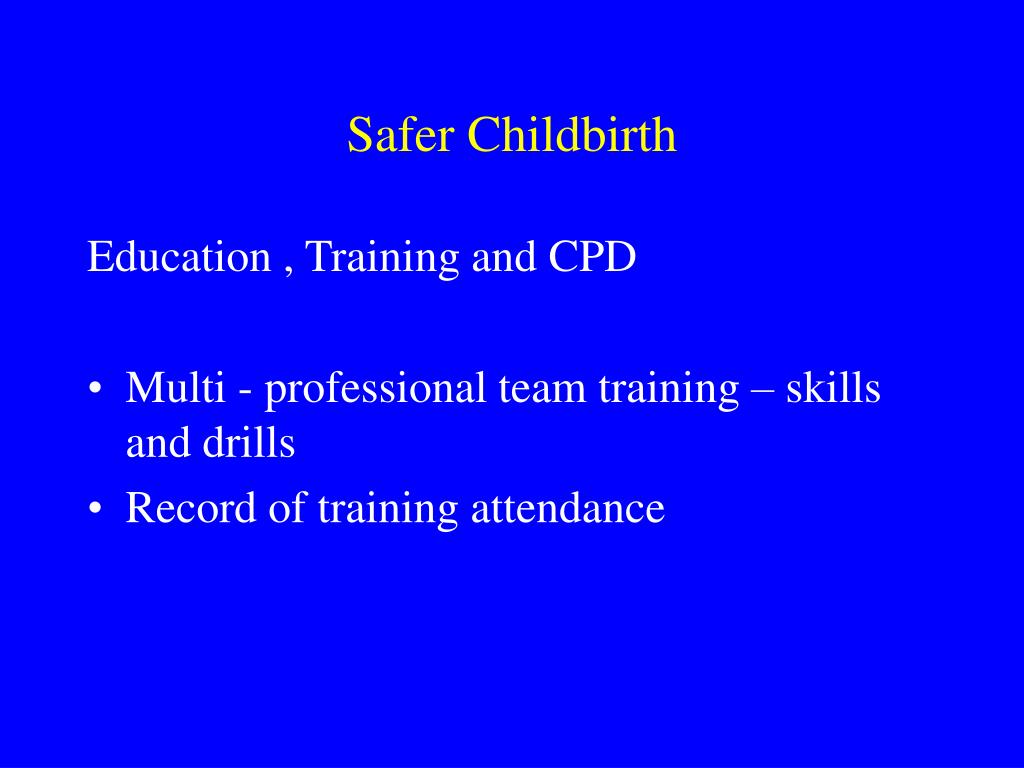 Safer Childbirth

Education , Training and CPD

• Multi - professional team training – skills and drills
• Record of training attendance